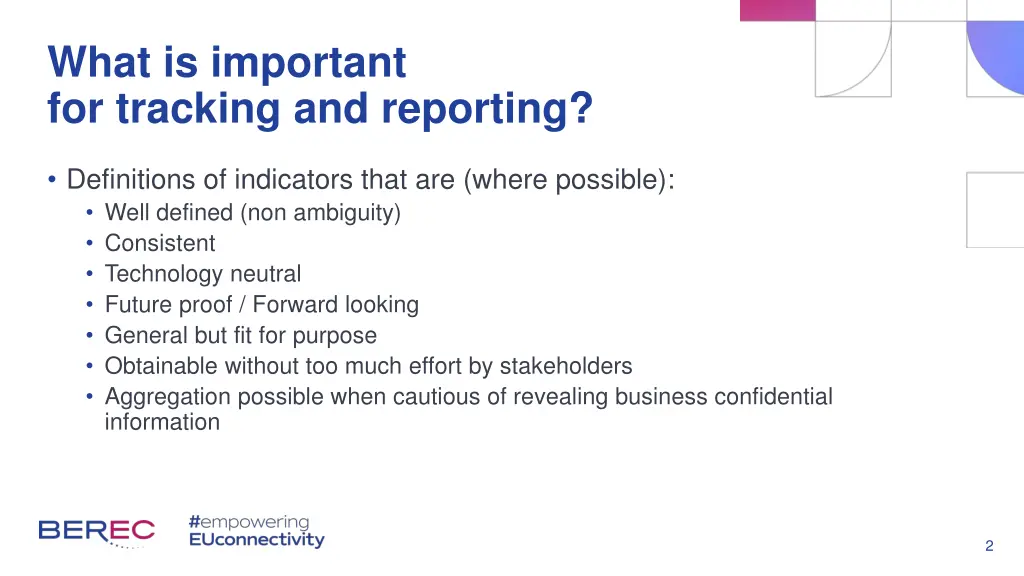 What is important
for tracking and reporting?

• Definitions of indicators that are (where possible):
  • Well defined (non ambiguity)
  • Consistent
  • Technology neutral
  • Future proof / Forward looking
  • General but fit for purpose
  • Obtainable without too much effort by stakeholders
  • Aggregation possible when cautious of revealing business confidential information

BEREC

#empowering
EUconnectivity

2